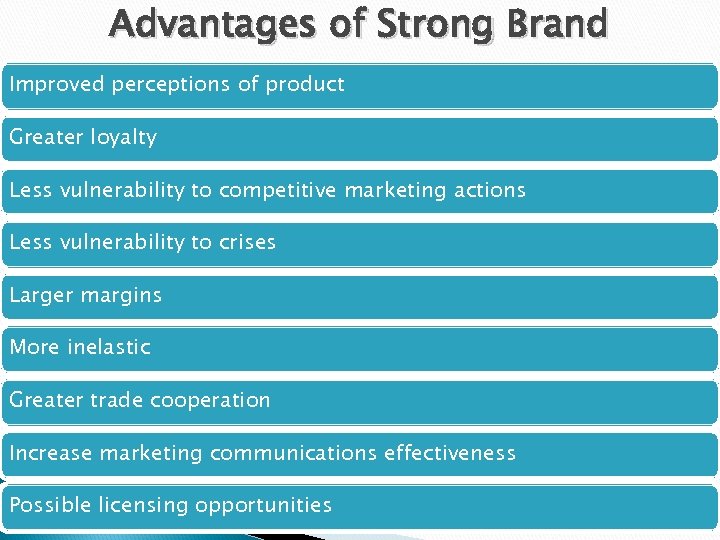 Advantages of Strong Brand

Improved perceptions of product

Greater loyalty

Less vulnerability to competitive marketing actions

Less vulnerability to crises

Larger margins

More inelastic

Greater trade cooperation

Increase marketing communications effectiveness

Possible licensing opportunities